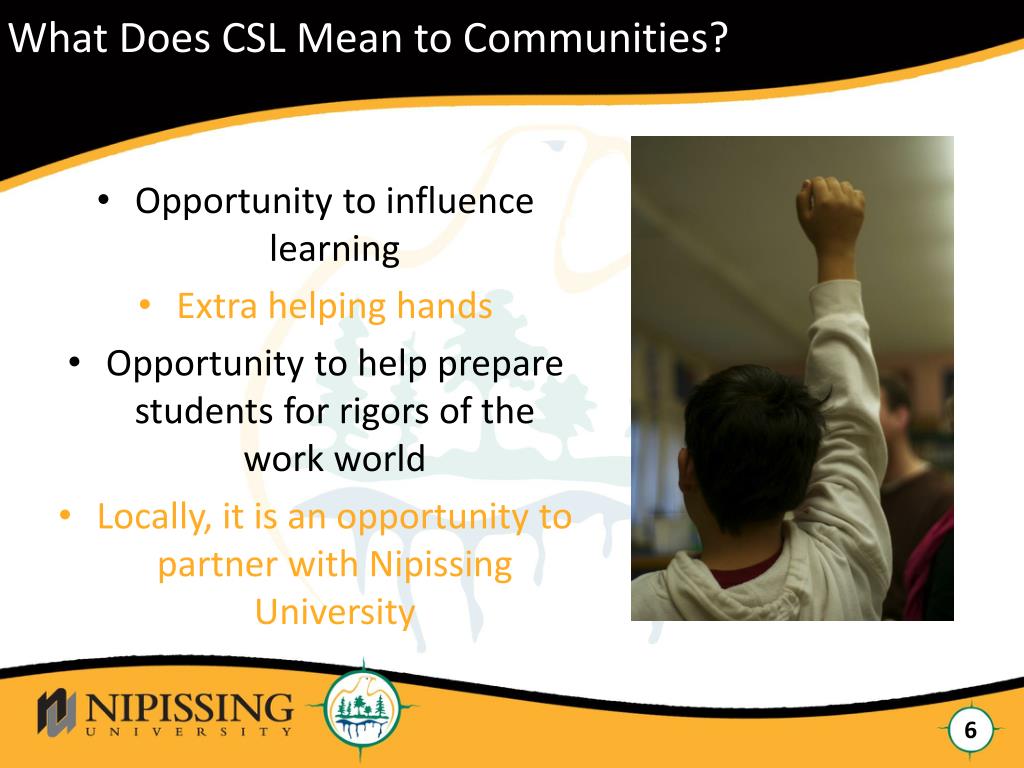 What Does CSL Mean to Communities?

• Opportunity to influence learning
• Extra helping hands
• Opportunity to help prepare students for rigors of the work world
• Locally, it is an opportunity to partner with Nipissing University

NIPISSING UNIVERSITY

6